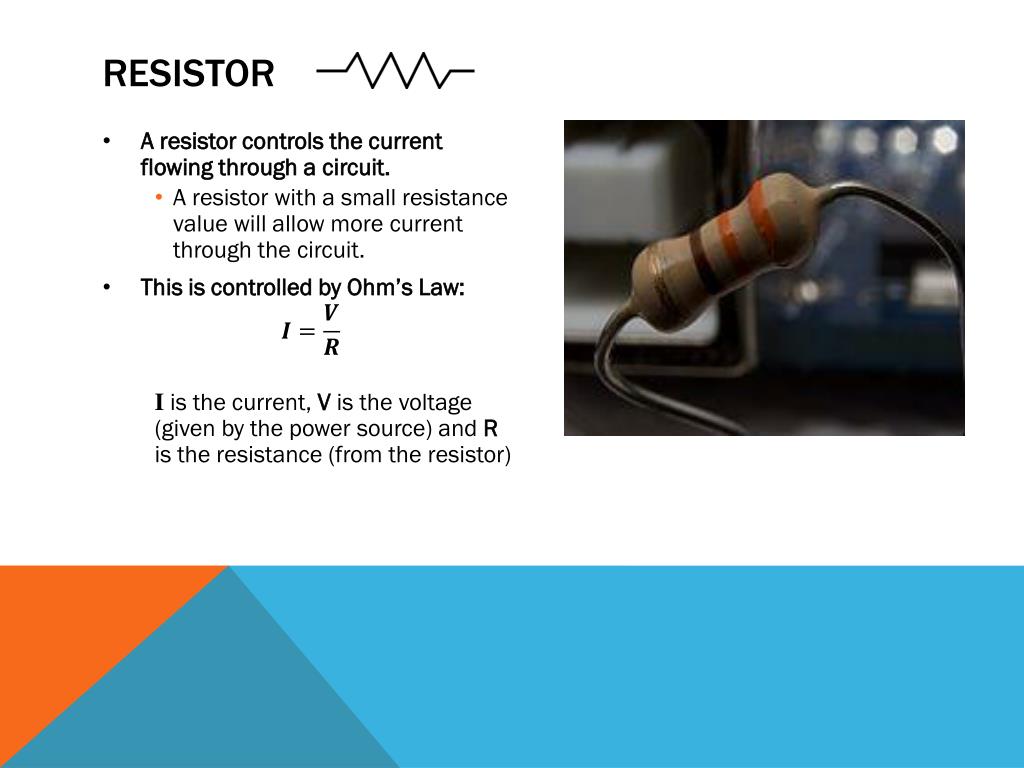 RESISTOR

• A resistor controls the current flowing through a circuit.
  • A resistor with a small resistance value will allow more current through the circuit.
• This is controlled by Ohm's Law:

$I = \frac{V}{R}$

I is the current, V is the voltage (given by the power source) and R is the resistance (from the resistor)